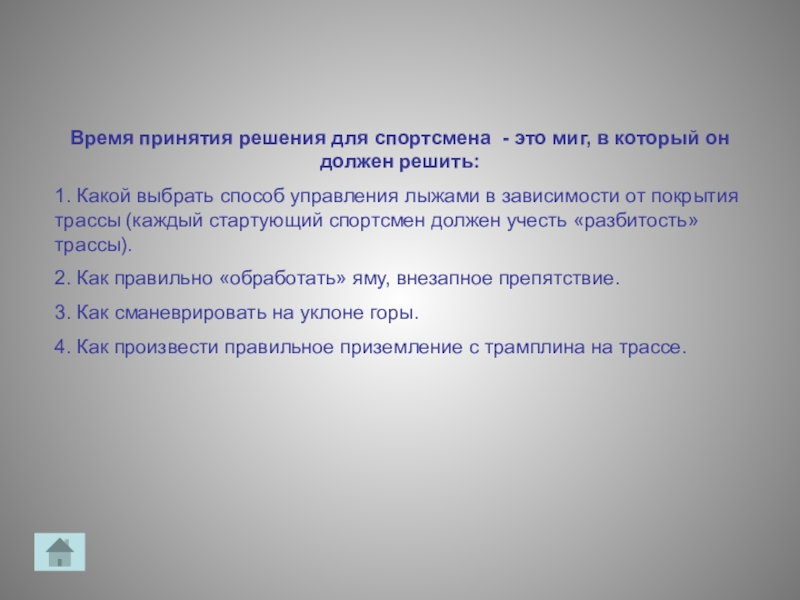 Время принятия решения для спортсмена  - это миг, в который он должен решить:

1. Какой выбрать способ управления лыжами в зависимости от покрытия трассы (каждый стартующий спортсмен должен учесть «разбитость» трассы).

2. Как правильно «обработать» яму, внезапное препятствие.

3. Как сманеврировать на уклоне горы.

4. Как произвести правильное приземление с трамплина на трассе.